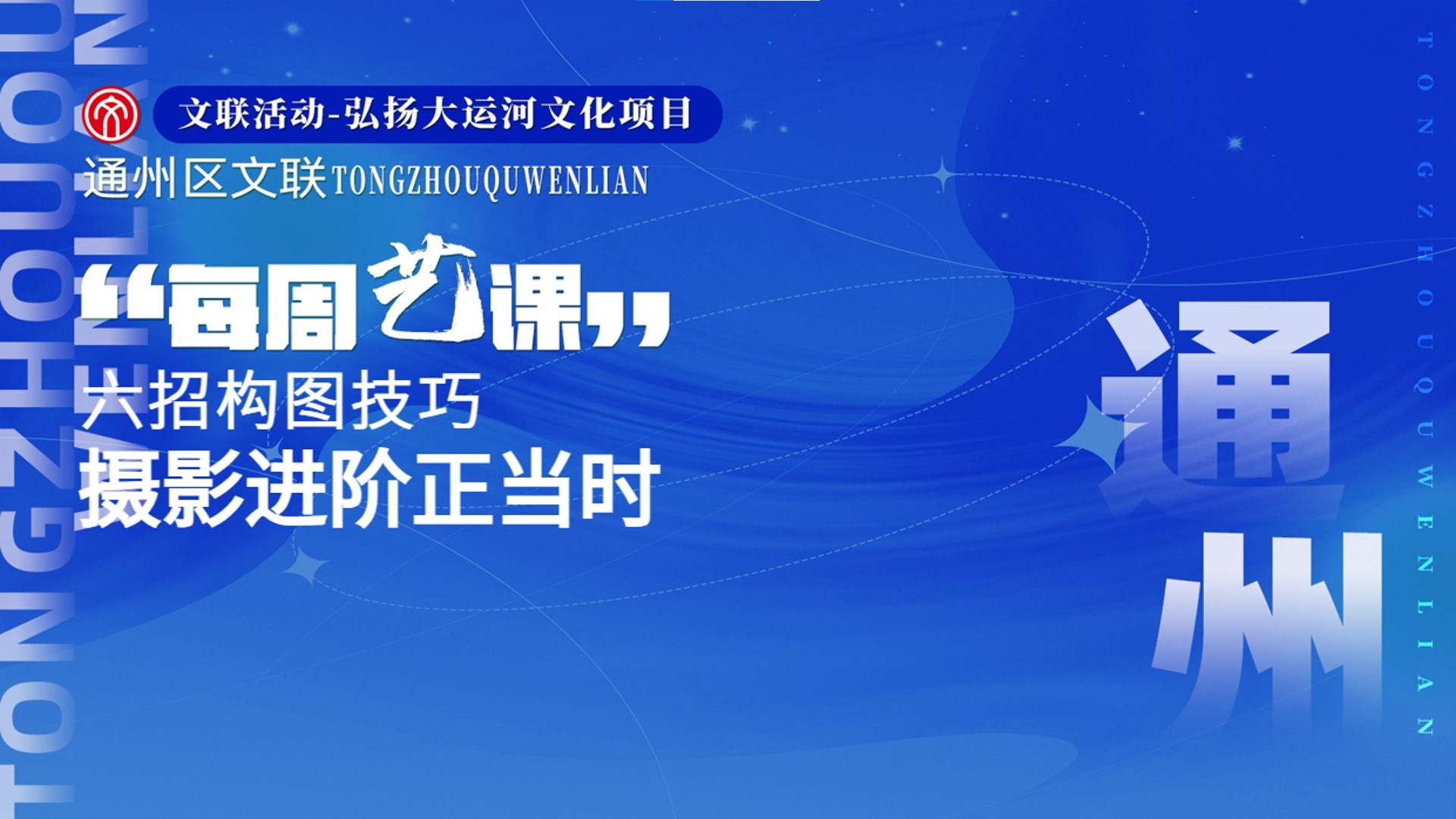 TONGZHOUQU
WENLIAN

文联活动-弘扬大运河文化项目

通州区文联TONGZHOUQUWENLIAN

“每周艺课”

六招构图技巧

摄影进阶正当时

通州

TONGZHOUQUWENLIAN